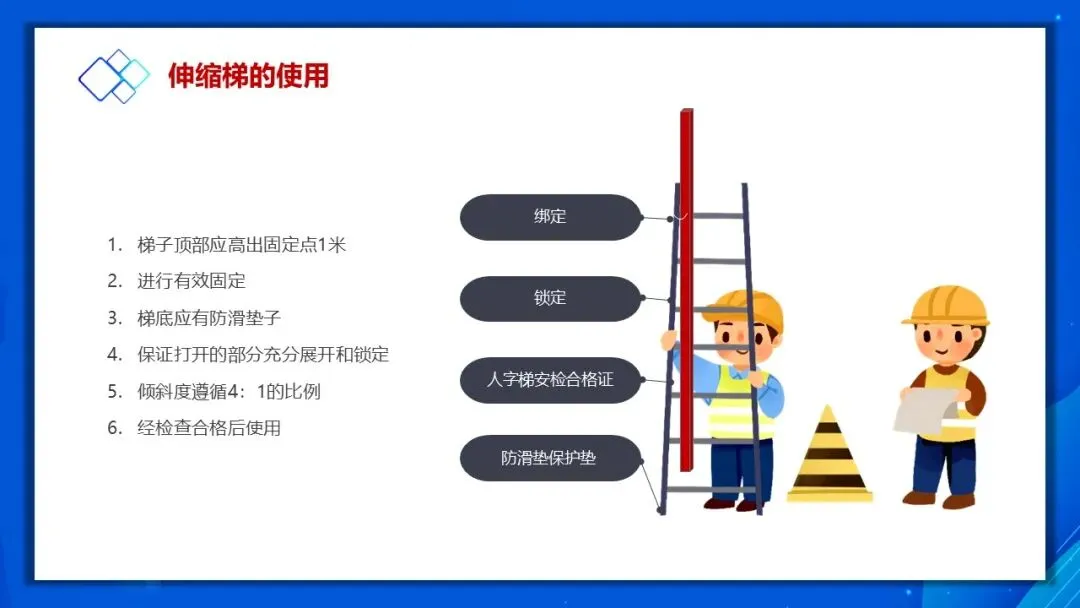 伸缩梯的使用

1. 梯子顶部应高出固定点1米
2. 进行有效固定
3. 梯底应有防滑垫子
4. 保证打开的部分充分展开和锁定
5. 倾斜度遵循4：1的比例
6. 经检查合格后使用

绑定

锁定

人字梯安检合格证

防滑垫保护垫